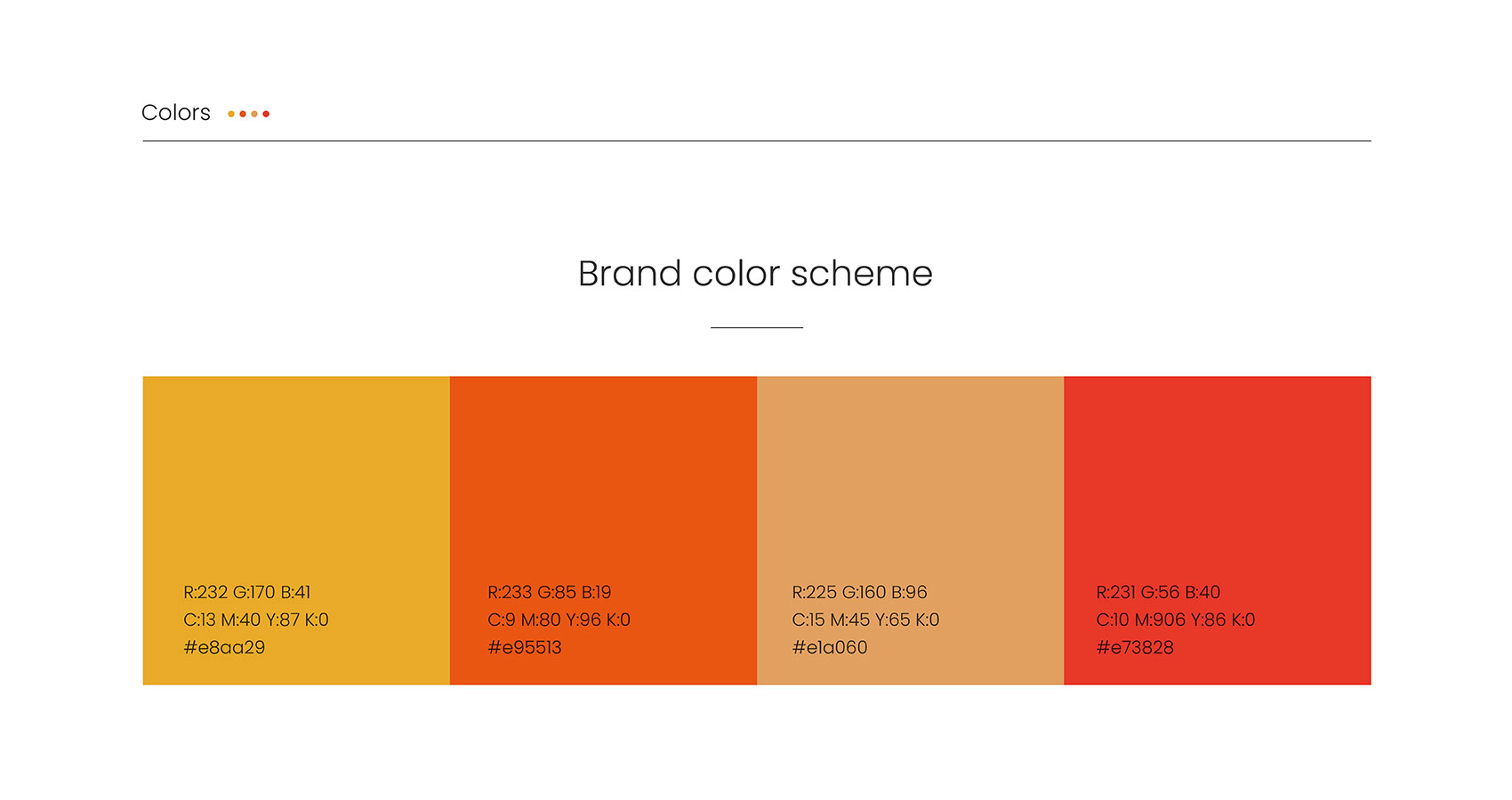 Colors

Brand color scheme

R:232 G:170 B:41
C:13 M:40 Y:87 K:0
#e8aa29

R:233 G:85 B:19
C:9 M:80 Y:96 K:0
#e95513

R:225 G:160 B:96
C:15 M:45 Y:65 K:0
#e1a060

R:231 G:56 B:40
C:10 M:906 Y:86 K:0
#e73828